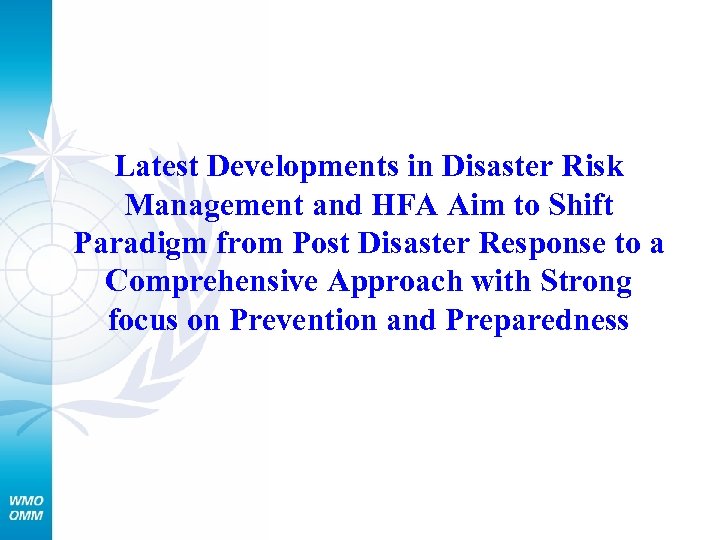 Latest Developments in Disaster Risk Management and HFA Aim to Shift Paradigm from Post Disaster Response to a Comprehensive Approach with Strong focus on Prevention and Preparedness

WMO
OMM